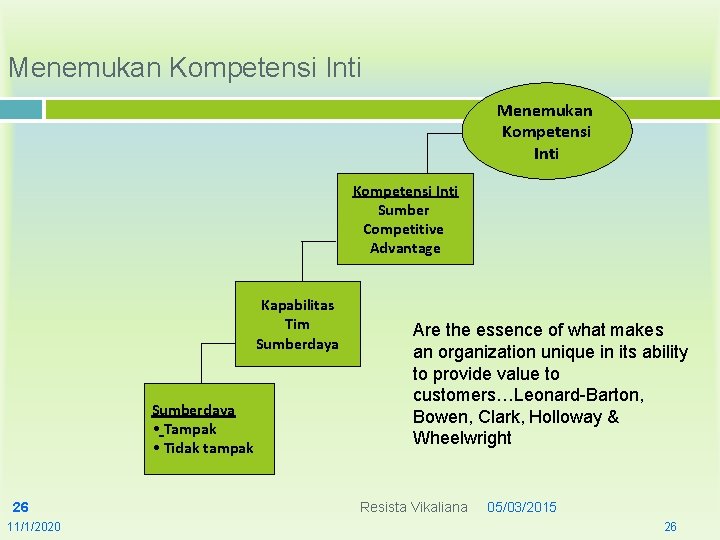 Menemukan Kompetensi Inti

Menemukan Kompetensi Inti

Kompetensi Inti
Sumber Competitive Advantage

Kapabilitas
Tim
Sumberdaya

Sumberdaya
• Tampak
• Tidak tampak

Are the essence of what makes an organization unique in its ability to provide value to customers…Leonard-Barton, Bowen, Clark, Holloway & Wheelwright

26

Resista Vikaliana 05/03/2015

11/1/2020

26